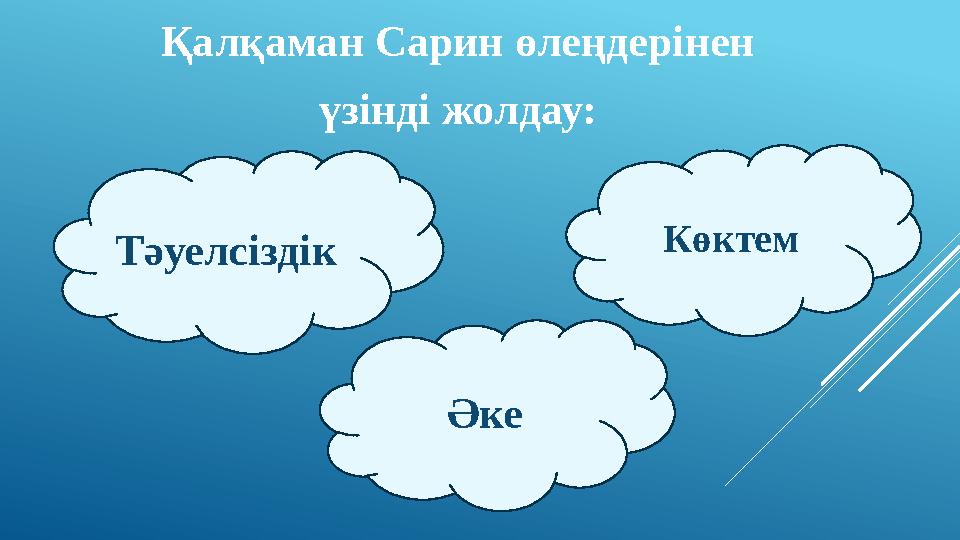 Қалқаман Сарин өлеңдерінен үзінді жолдау:

Тәуелсіздік

Көктем

Әке